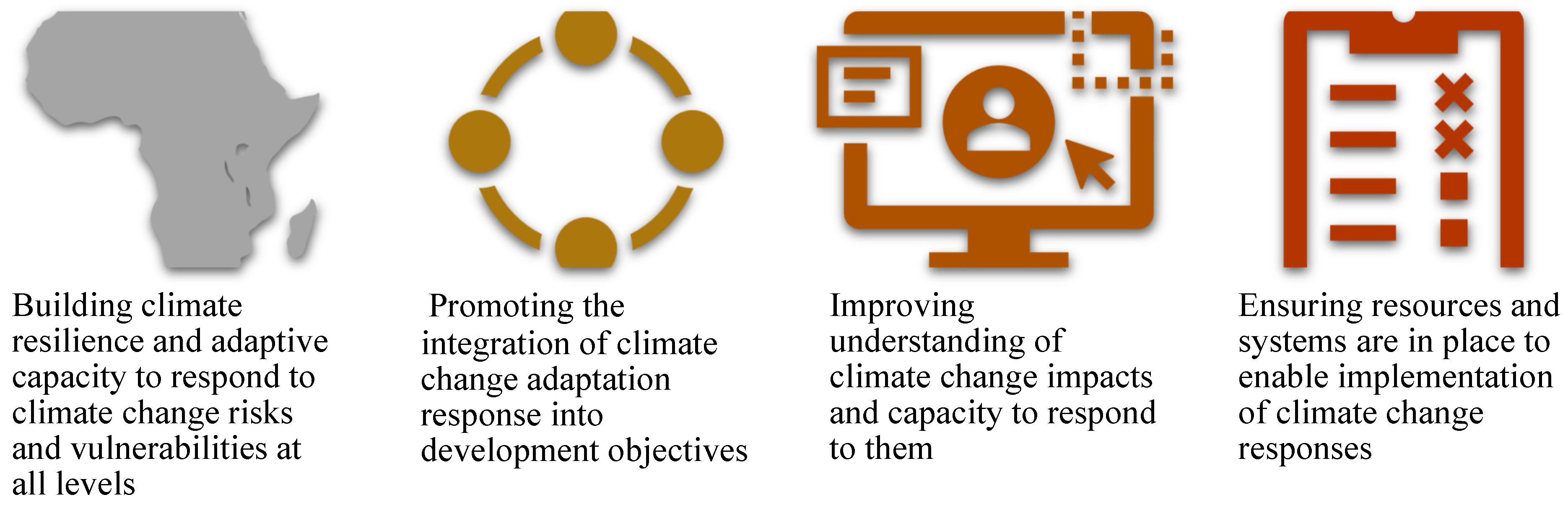 Building climate resilience and adaptive capacity to respond to climate change risks and vulnerabilities at all levels

Promoting the integration of climate change adaptation response into development objectives

Improving understanding of climate change impacts and capacity to respond to them

Ensuring resources and systems are in place to enable implementation of climate change responses